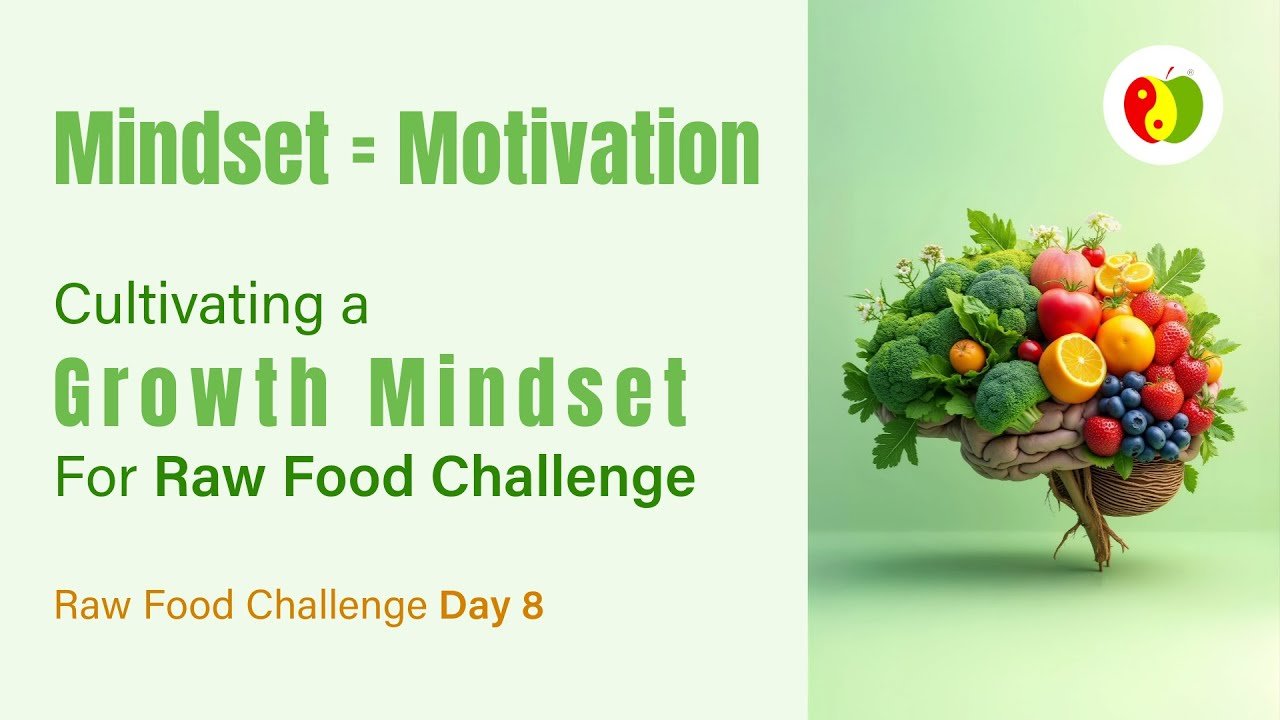 Mindset = Motivation

Cultivating a
Growth Mindset
For Raw Food Challenge

Raw Food Challenge Day 8